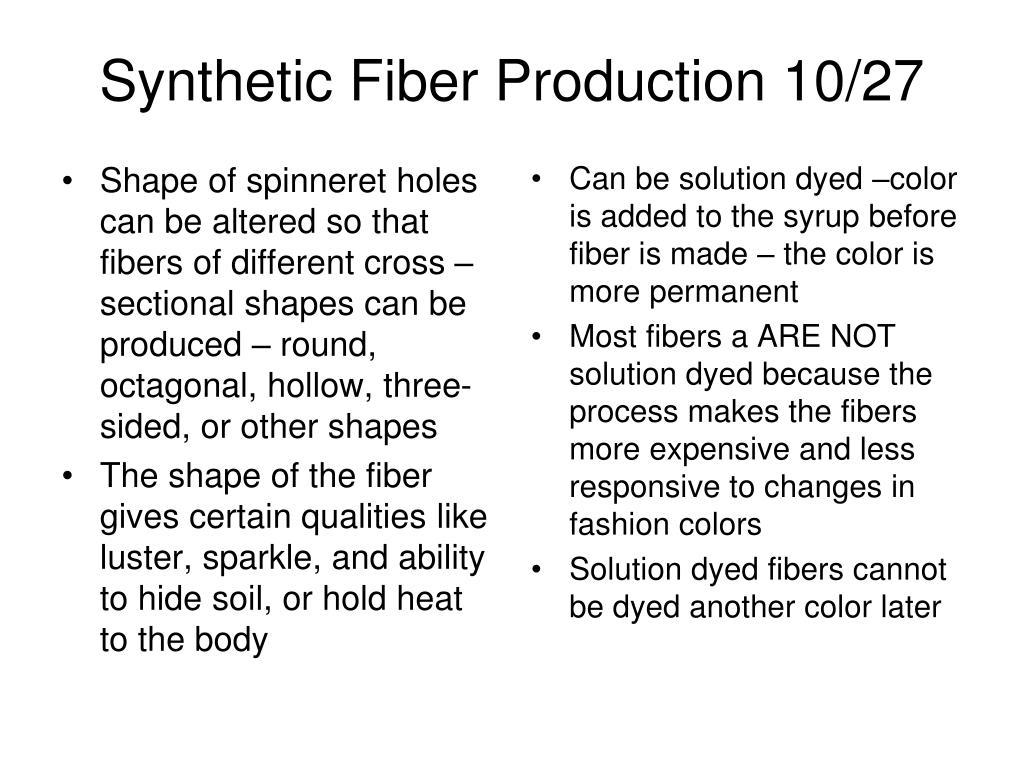 Synthetic Fiber Production 10/27

• Shape of spinneret holes can be altered so that fibers of different cross – sectional shapes can be produced – round, octagonal, hollow, three-sided, or other shapes
• The shape of the fiber gives certain qualities like luster, sparkle, and ability to hide soil, or hold heat to the body

• Can be solution dyed –color is added to the syrup before fiber is made – the color is more permanent
• Most fibers a ARE NOT solution dyed because the process makes the fibers more expensive and less responsive to changes in fashion colors
• Solution dyed fibers cannot be dyed another color later